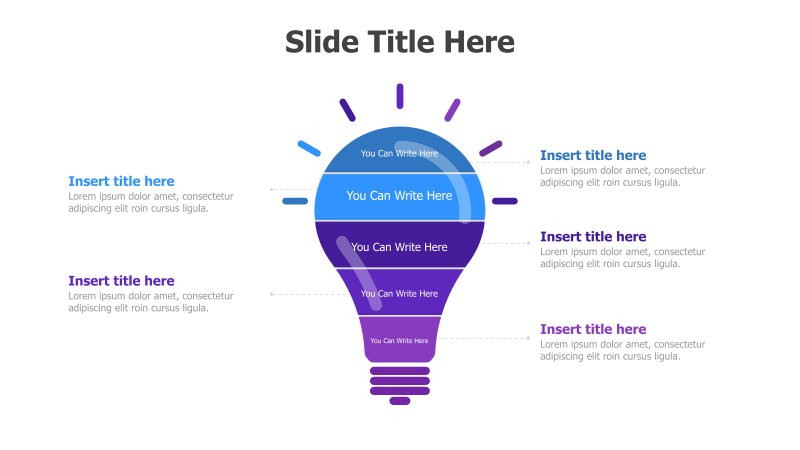 Slide Title Here

Insert title here
Lorem ipsum dolor amet, consectetur adipiscing elit roin cursus ligula.

Insert title here
Lorem ipsum dolor amet, consectetur adipiscing elit roin cursus ligula.

You Can Write Here

You Can Write Here

You Can Write Here

You Can Write Here

You Can Write Here

Insert title here
Lorem ipsum dolor amet, consectetur adipiscing elit roin cursus ligula.

Insert title here
Lorem ipsum dolor amet, consectetur adipiscing elit roin cursus ligula.

Insert title here
Lorem ipsum dolor amet, consectetur adipiscing elit roin cursus ligula.